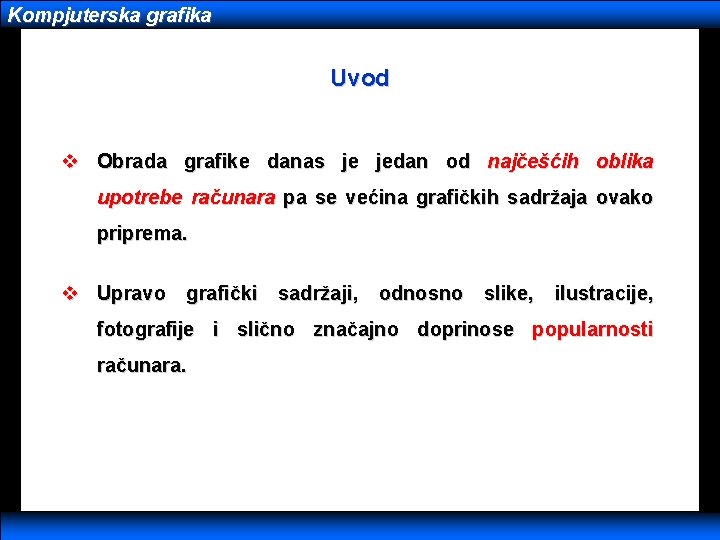 Kompjuterska grafika

Uvod

❖ Obrada grafike danas je jedan od najčešćih oblika upotrebe računara pa se većina grafičkih sadržaja ovako priprema.

❖ Upravo grafički sadržaji, odnosno slike, ilustracije, fotografije i slično značajno doprinose popularnosti računara.